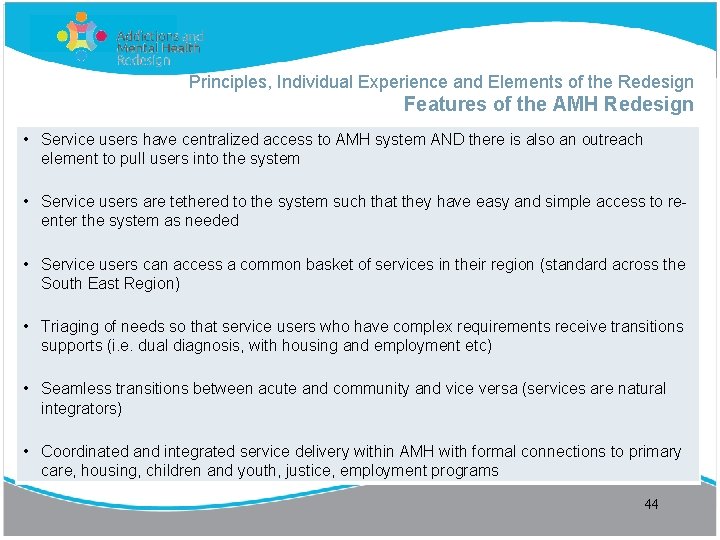 Addictions and Mental Health Redesign

Principles, Individual Experience and Elements of the Redesign
Features of the AMH Redesign

• Service users have centralized access to AMH system AND there is also an outreach element to pull users into the system

• Service users are tethered to the system such that they have easy and simple access to re-enter the system as needed

• Service users can access a common basket of services in their region (standard across the South East Region)

• Triaging of needs so that service users who have complex requirements receive transitions supports (i.e. dual diagnosis, with housing and employment etc)

• Seamless transitions between acute and community and vice versa (services are natural integrators)

• Coordinated and integrated service delivery within AMH with formal connections to primary care, housing, children and youth, justice, employment programs

44